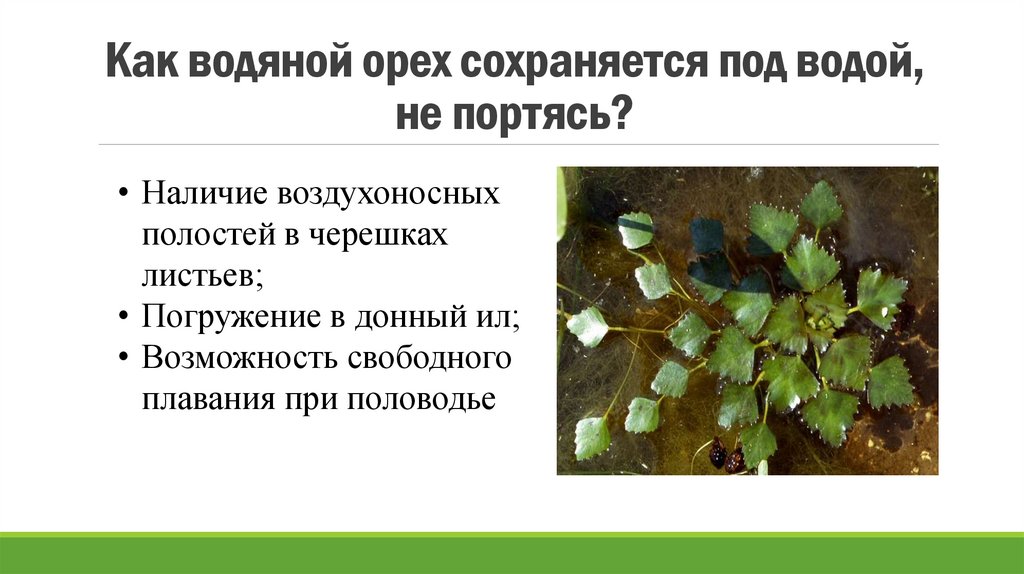 Как водяной орех сохраняется под водой, не портясь?

• Наличие воздухоносных полостей в черешках листьев;
• Погружение в донный ил;
• Возможность свободного плавания при половодье